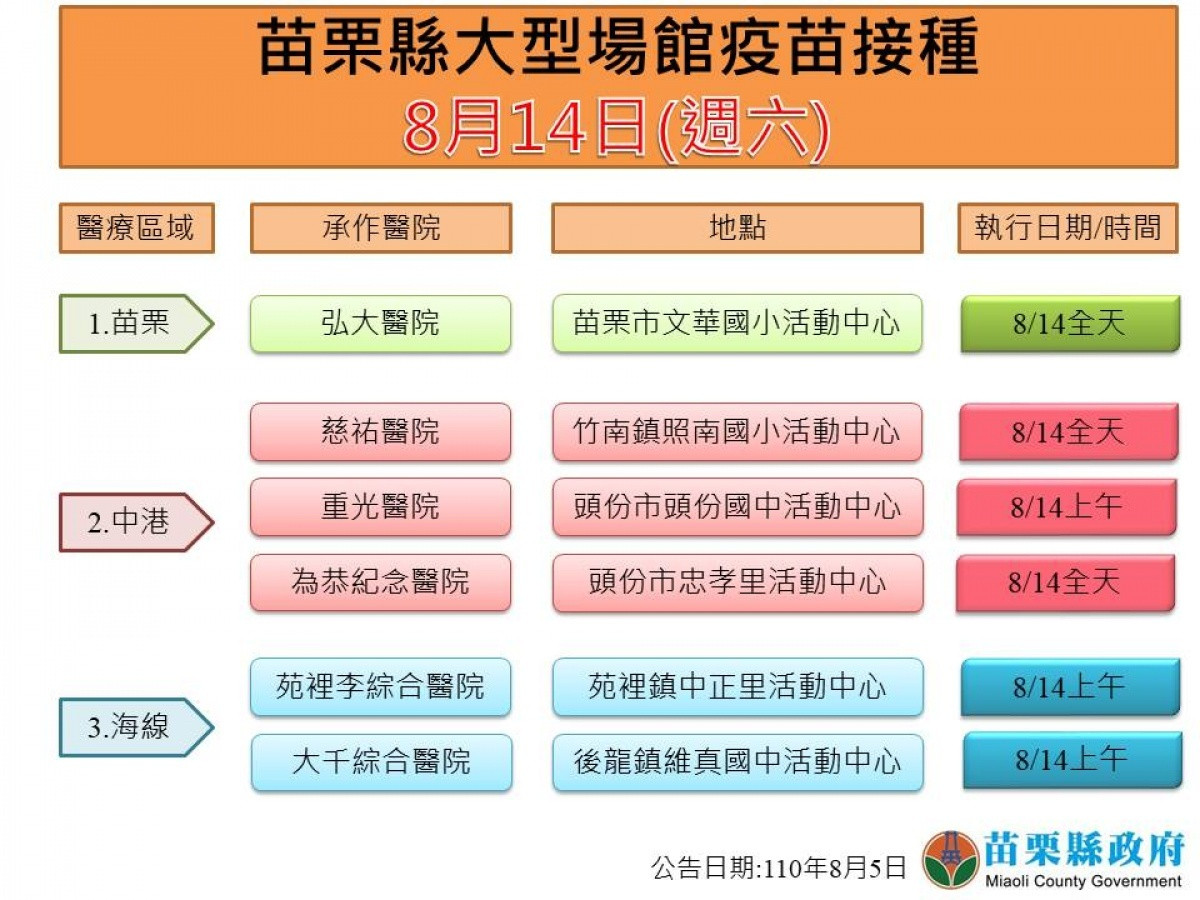 苗栗縣大型場館疫苗接種
8月14日(週六)

| 醫療區域 | 承作醫院 | 地點 | 執行日期/時間 |
|---|---|---|---|
| 1.苗栗 | 弘大醫院 | 苗栗市文華國小活動中心 | 8/14全天 |
| 2.中港 | 慈祐醫院 | 竹南鎮照南國小活動中心 | 8/14全天 |
| | 重光醫院 | 頭份市頭份國中活動中心 | 8/14上午 |
| | 為恭紀念醫院 | 頭份市忠孝里活動中心 | 8/14全天 |
| 3.海線 | 苑裡李綜合醫院 | 苑裡鎮中正里活動中心 | 8/14上午 |
| | 大千綜合醫院 | 後龍鎮維真國中活動中心 | 8/14上午 |

公告日期:110年8月5日

苗栗縣政府
Miaoli County Government